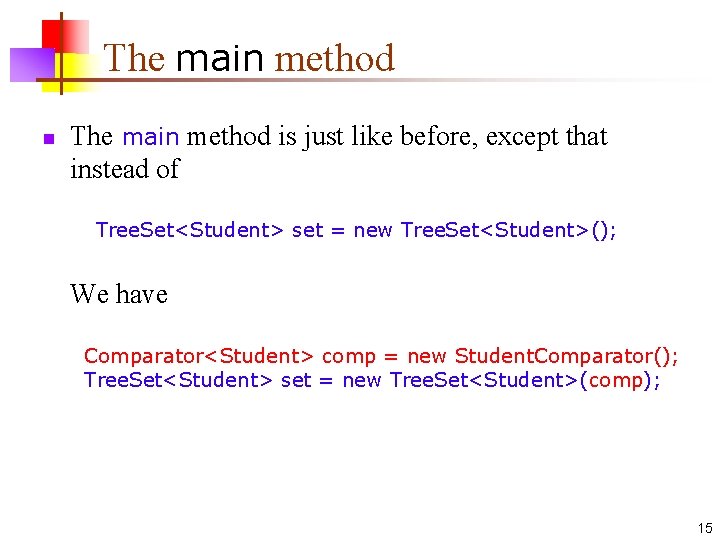 The main method

The main method is just like before, except that instead of

TreeSet<Student> set = new TreeSet<Student>();

We have

Comparator<Student> comp = new StudentComparator();
TreeSet<Student> set = new TreeSet<Student>(comp);

15